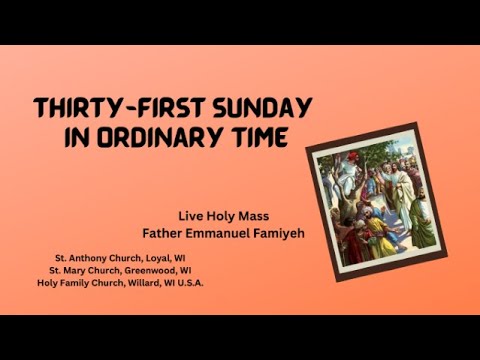 THIRTY-FIRST SUNDAY IN ORDINARY TIME

Live Holy Mass
Father Emmanuel Famiyeh

St. Anthony Church, Loyal, WI
St. Mary Church, Greenwood, WI
Holy Family Church, Willard, WI U.S.A.